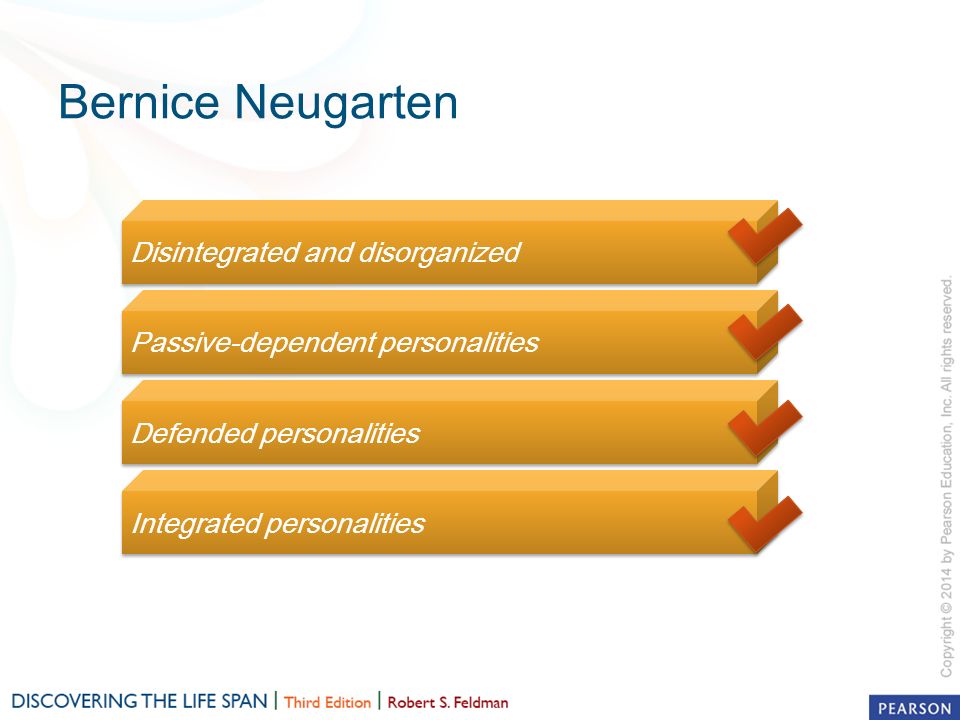 Bernice Neugarten

Disintegrated and disorganized

Passive-dependent personalities

Defended personalities

Integrated personalities

Copyright © 2014 by Pearson Education, Inc. All rights reserved.

DISCOVERING THE LIFE SPAN | Third Edition | Robert S. Feldman

PEARSON